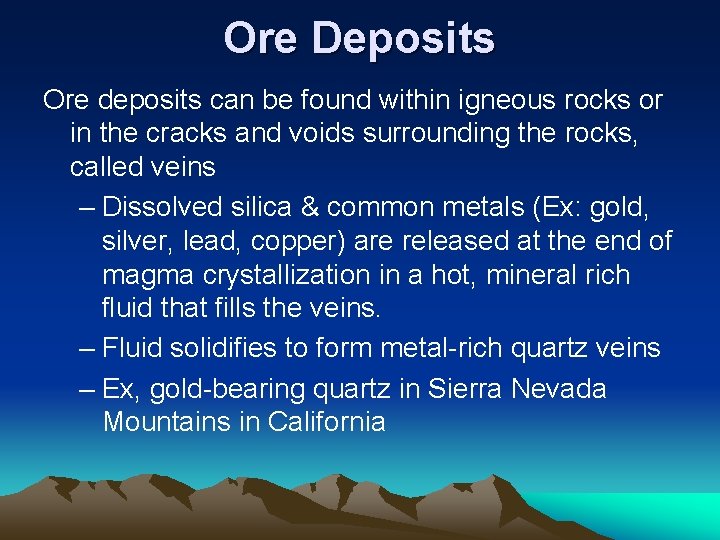 Ore Deposits

Ore deposits can be found within igneous rocks or in the cracks and voids surrounding the rocks, called veins

– Dissolved silica & common metals (Ex: gold, silver, lead, copper) are released at the end of magma crystallization in a hot, mineral rich fluid that fills the veins.

– Fluid solidifies to form metal-rich quartz veins

– Ex, gold-bearing quartz in Sierra Nevada Mountains in California